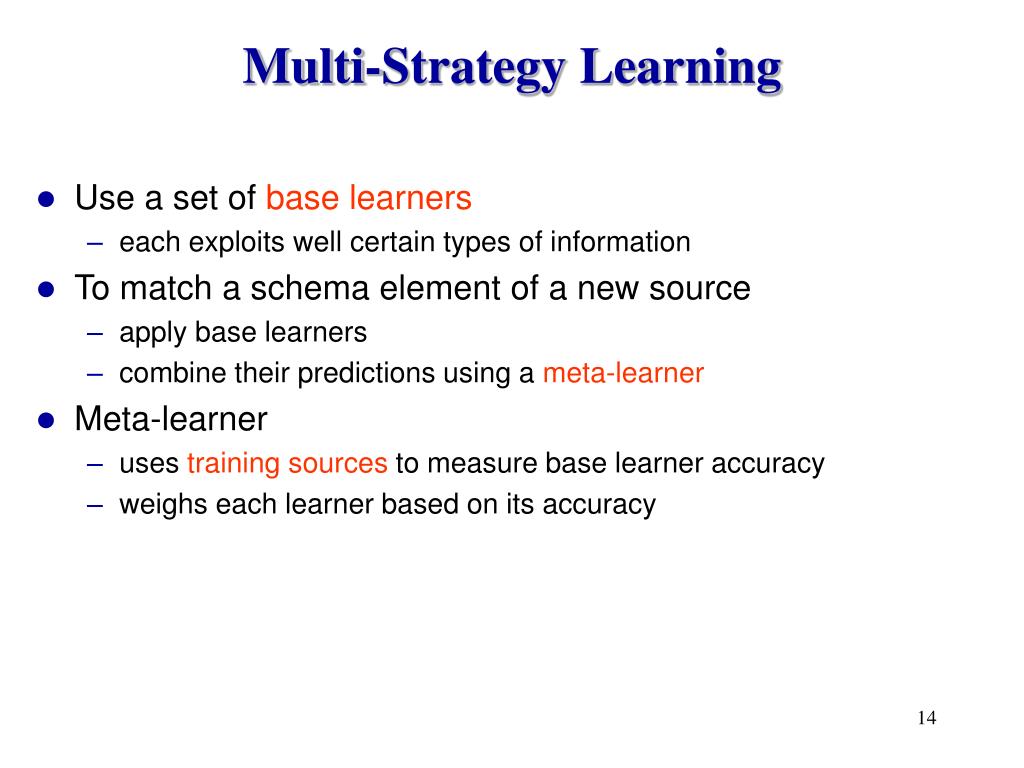 Multi-Strategy Learning

● Use a set of base learners
– each exploits well certain types of information
● To match a schema element of a new source
– apply base learners
– combine their predictions using a meta-learner
● Meta-learner
– uses training sources to measure base learner accuracy
– weighs each learner based on its accuracy

14